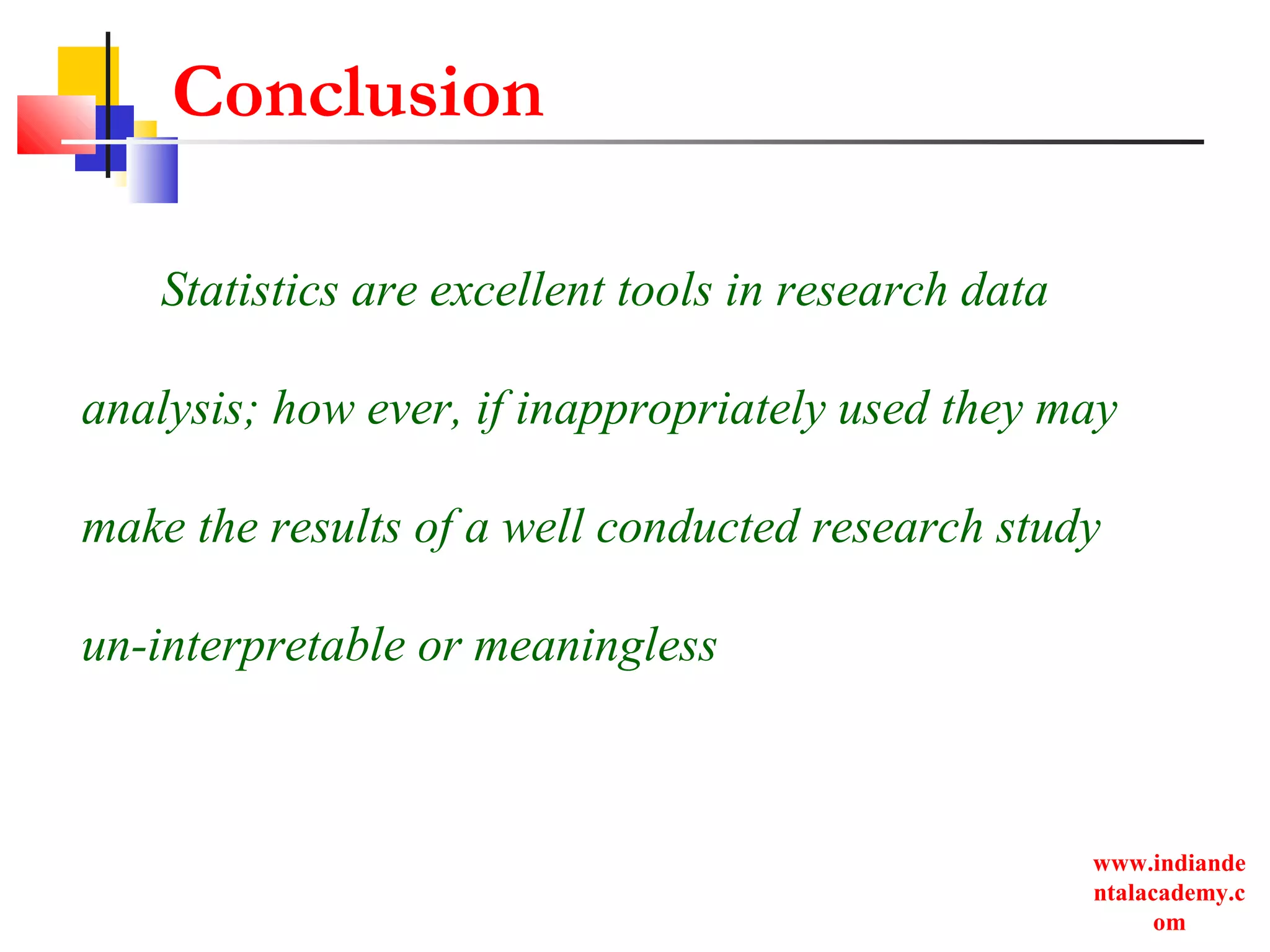 Conclusion

Statistics are excellent tools in research data analysis; how ever, if inappropriately used they may make the results of a well conducted research study un-interpretable or meaningless

www.indiandentalacademy.com